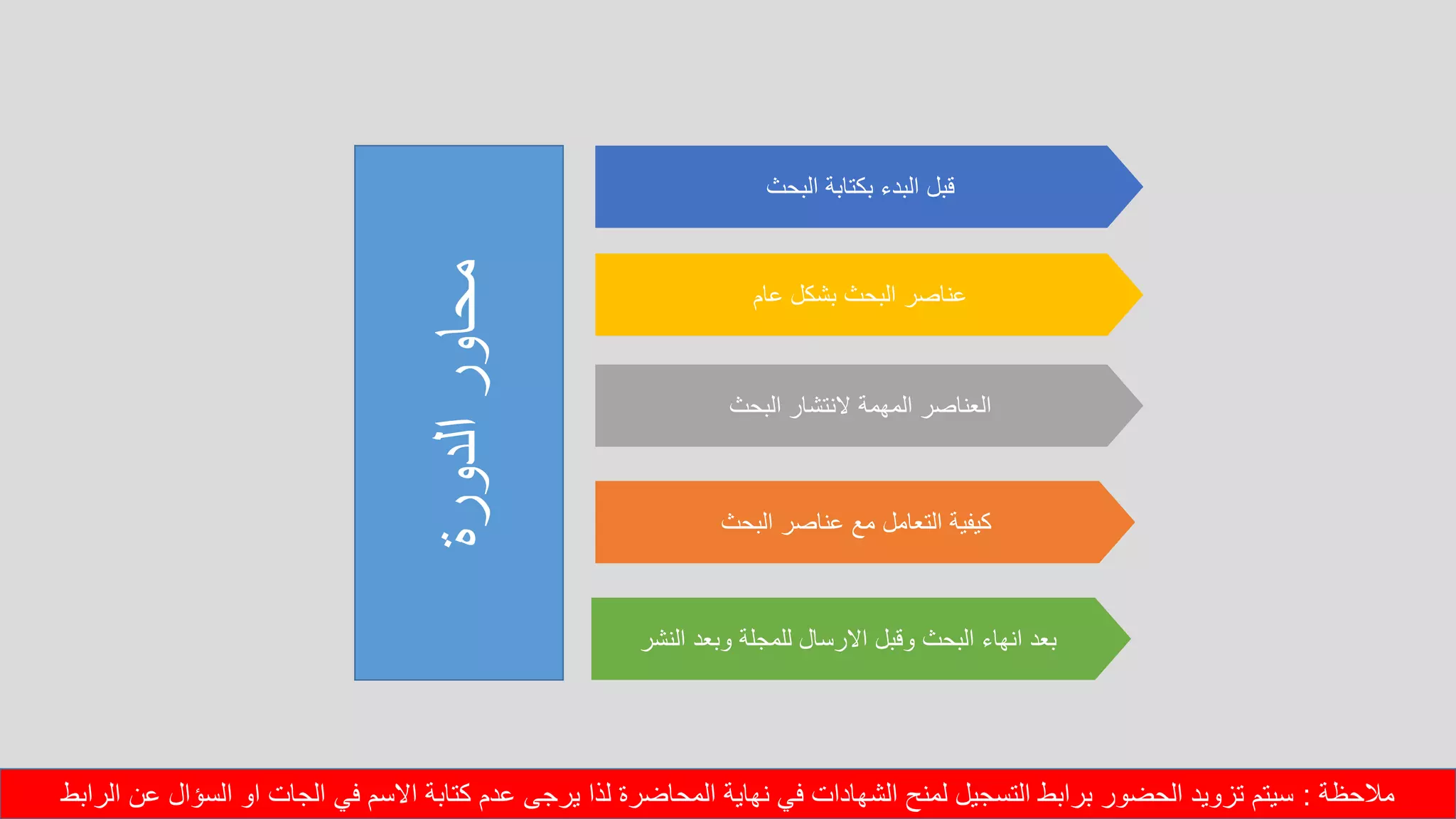 محاور الدورة

قبل البدء بكتابة البحث

عناصر البحث بشكل عام

العناصر المهمة لانتشار البحث

كيفية التعامل مع عناصر البحث

بعد انهاء البحث وقبل الارسال للمجلة وبعد النشر

ملاحظة : سيتم تزويد الحضور برابط التسجيل لمنح الشهادات في نهاية المحاضرة لذا يرجى عدم كتابة الاسم في الجات او السؤال عن الرابط